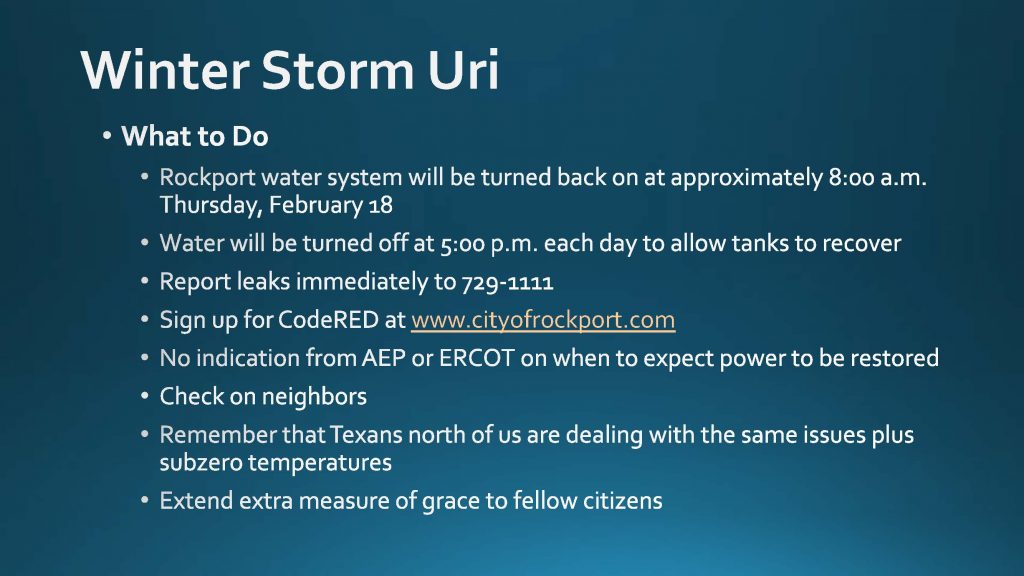 Winter Storm Uri

• What to Do

• Rockport water system will be turned back on at approximately 8:00 a.m. Thursday, February 18

• Water will be turned off at 5:00 p.m. each day to allow tanks to recover

• Report leaks immediately to 729-1111

• Sign up for CodeRED at www.cityofrockport.com

• No indication from AEP or ERCOT on when to expect power to be restored

• Check on neighbors

• Remember that Texans north of us are dealing with the same issues plus subzero temperatures

• Extend extra measure of grace to fellow citizens